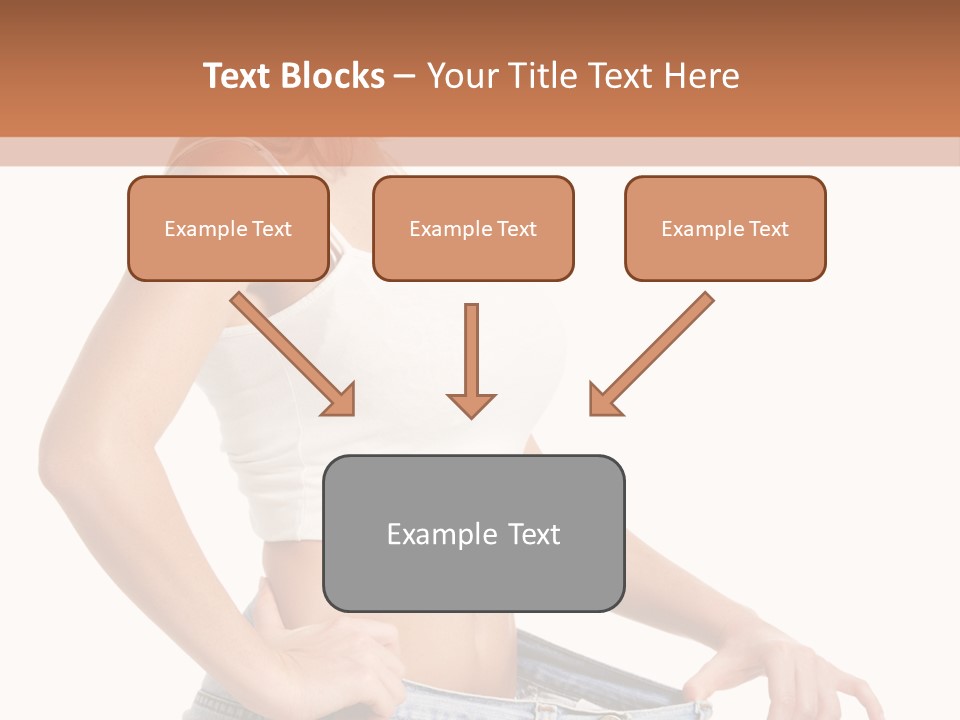 Text Blocks – Your Title Text Here

Example Text

Example Text

Example Text

Example Text